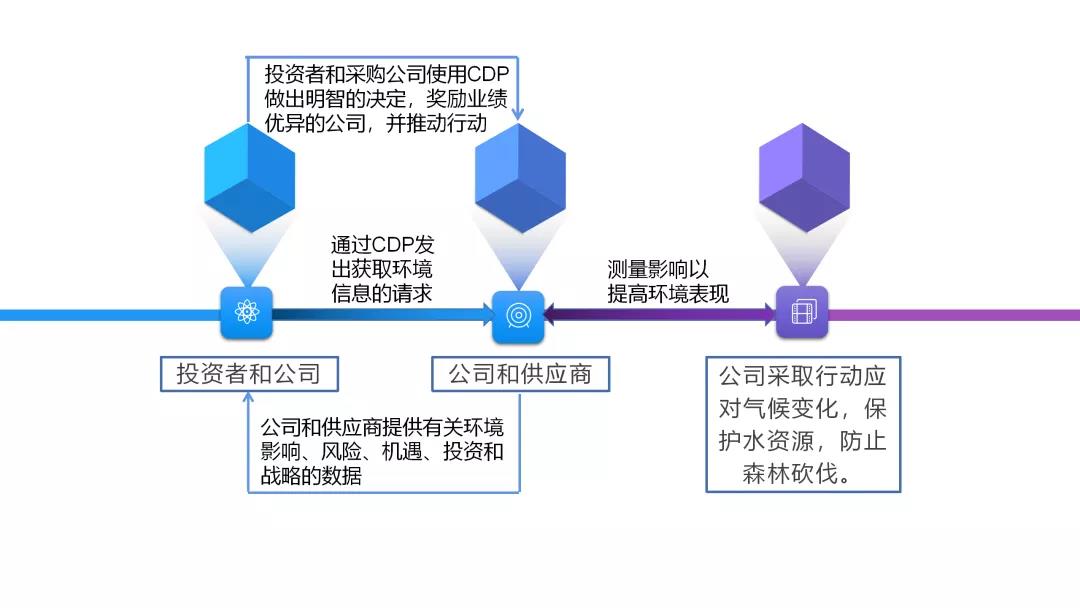 投资者和采购公司使用CDP做出明智的决定，奖励业绩优异的公司，并推动行动

通过CDP发出获取环境信息的请求

测量影响以提高环境表现

投资者和公司

公司和供应商

公司采取行动应对气候变化，保护水资源，防止森林砍伐。

公司和供应商提供有关环境影响、风险、机遇、投资和战略的数据